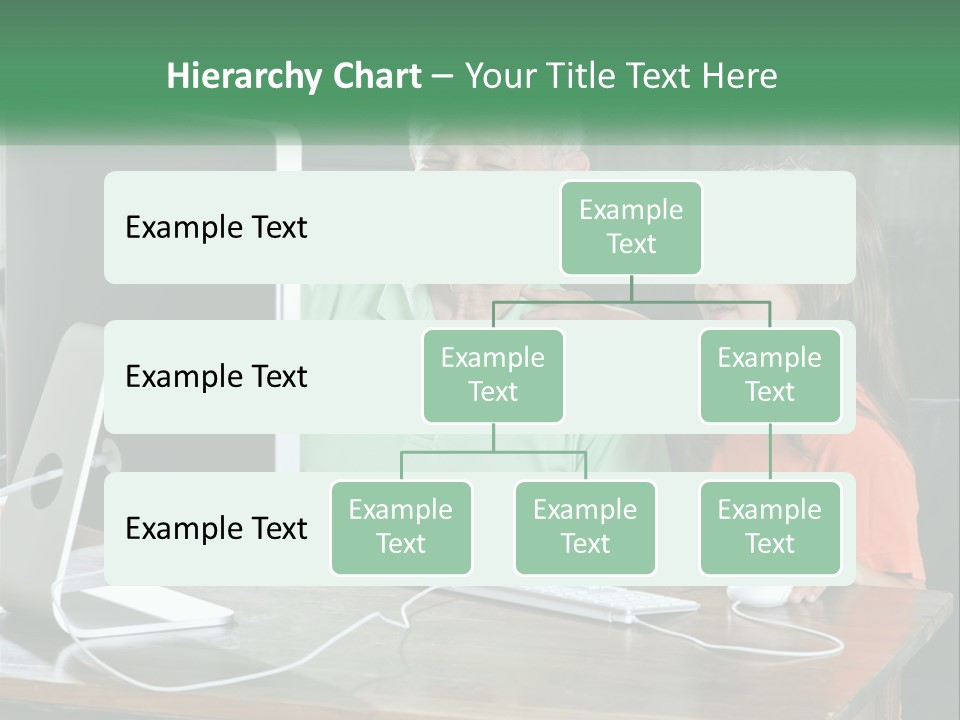 Hierarchy Chart – Your Title Text Here

Example Text

Example Text

Example Text

Example Text

Example Text

Example Text

Example Text

Example Text

Example Text